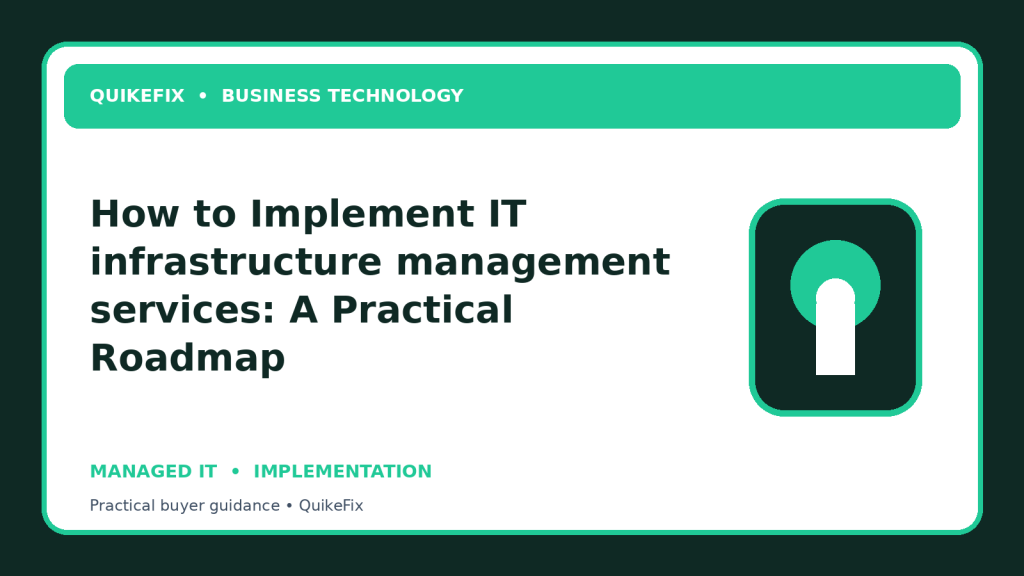 QUIKEFIX • BUSINESS TECHNOLOGY

How to Implement IT infrastructure management services: A Practical Roadmap

MANAGED IT • IMPLEMENTATION

Practical buyer guidance • QuikeFix